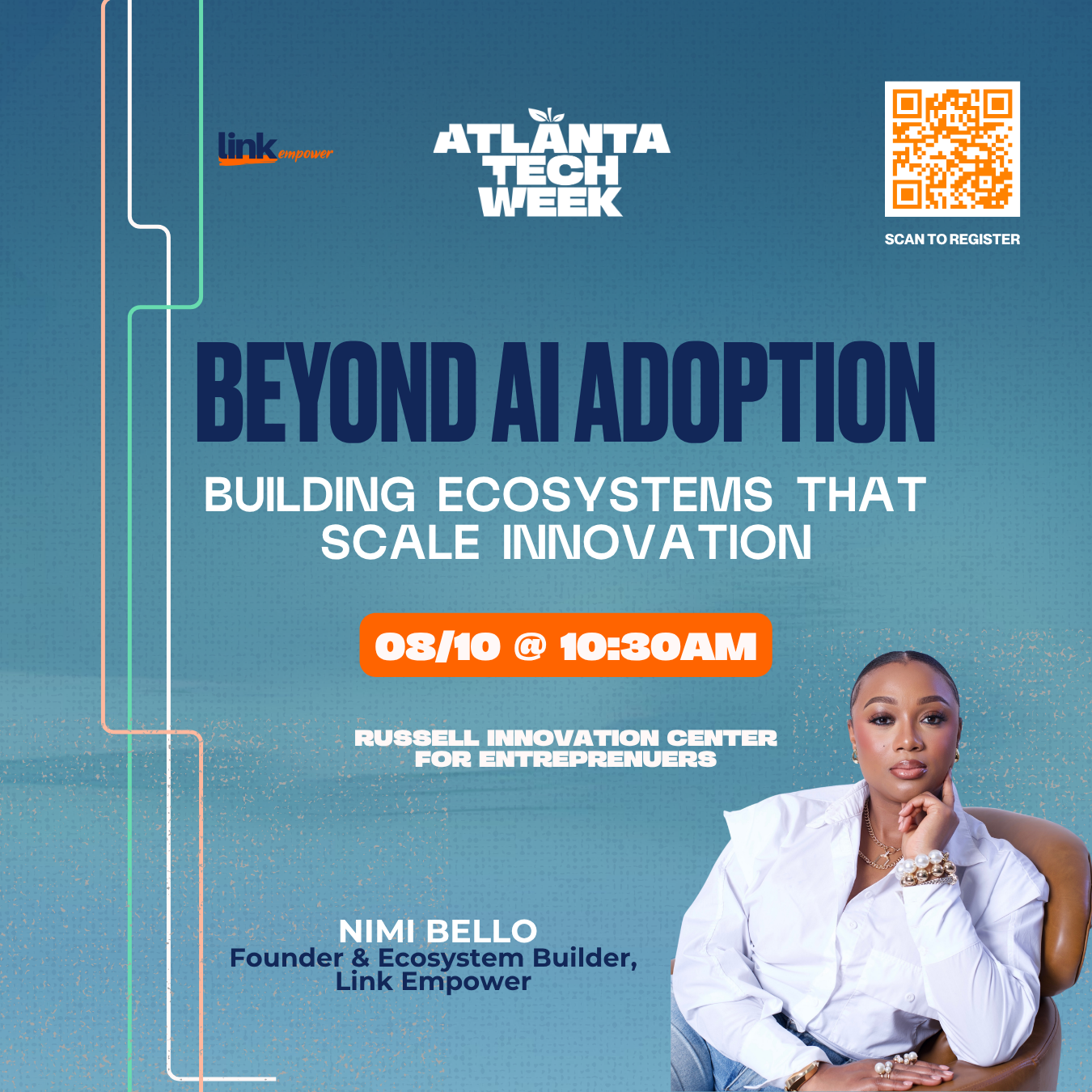 link empower

ATLANTA TECH WEEK

SCAN TO REGISTER

BEYOND AI ADOPTION

BUILDING ECOSYSTEMS THAT SCALE INNOVATION

08/10 @ 10:30AM

RUSSELL INNOVATION CENTER FOR ENTREPRENUERS

NIMI BELLO
Founder & Ecosystem Builder, Link Empower